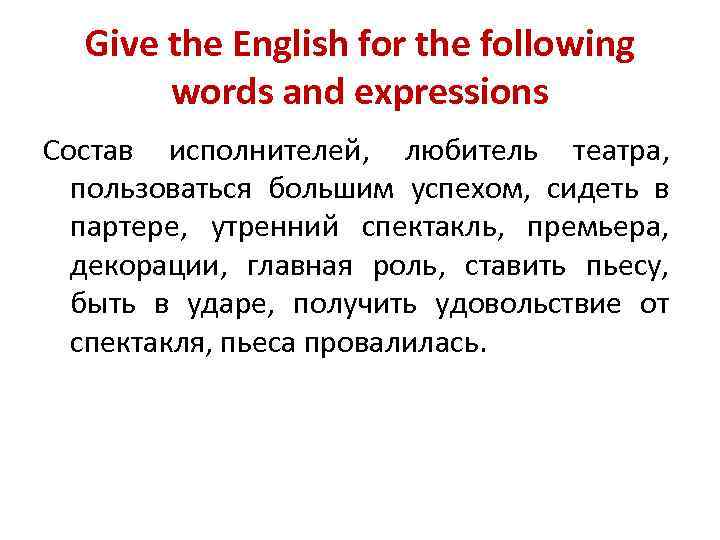 Give the English for the following words and expressions

Состав исполнителей, любитель театра, пользоваться большим успехом, сидеть в партере, утренний спектакль, премьера, декорации, главная роль, ставить пьесу, быть в ударе, получить удовольствие от спектакля, пьеса провалилась.